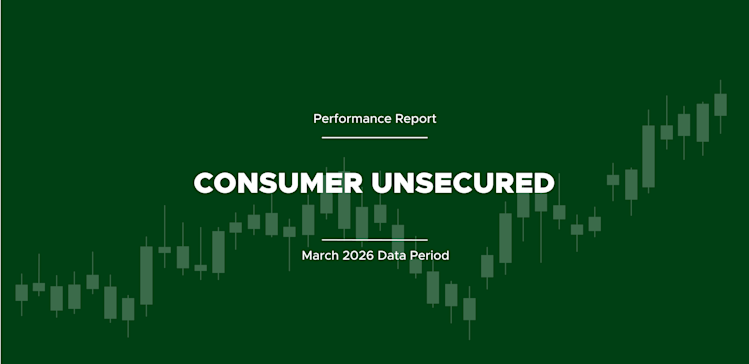 Performance Report

CONSUMER UNSECURED

March 2026 Data Period